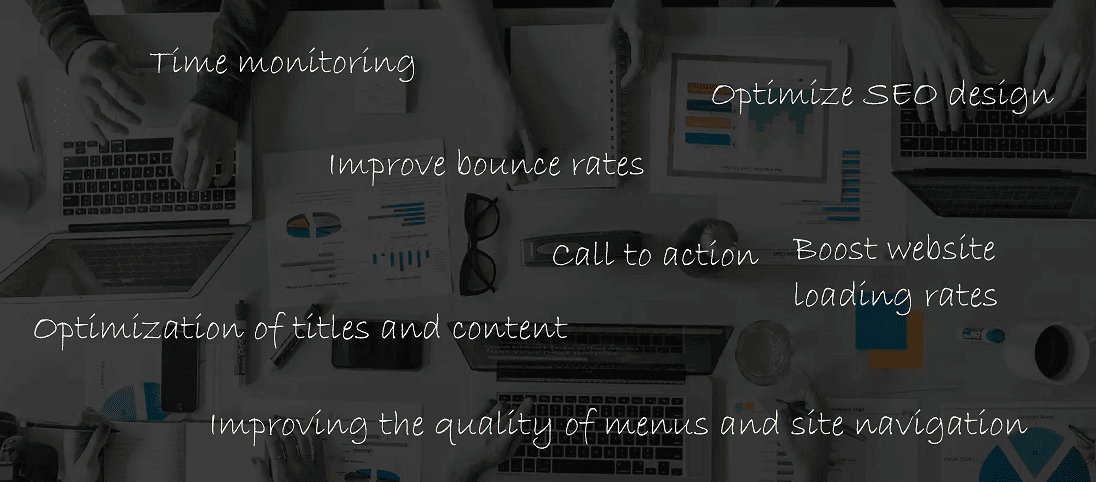 Time monitoring

Optimize SEO design

Improve bounce rates

Call to action

Boost website loading rates

Optimization of titles and content

Improving the quality of menus and site navigation